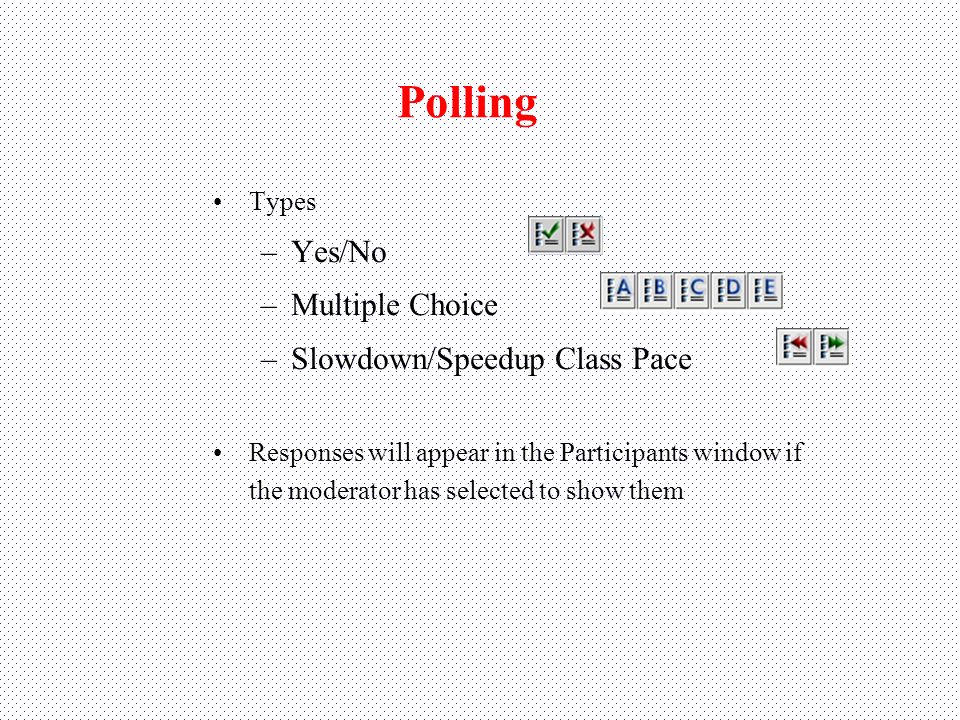 Polling

• Types
– Yes/No
– Multiple Choice
A B C D E
– Slowdown/Speedup Class Pace

• Responses will appear in the Participants window if the moderator has selected to show them